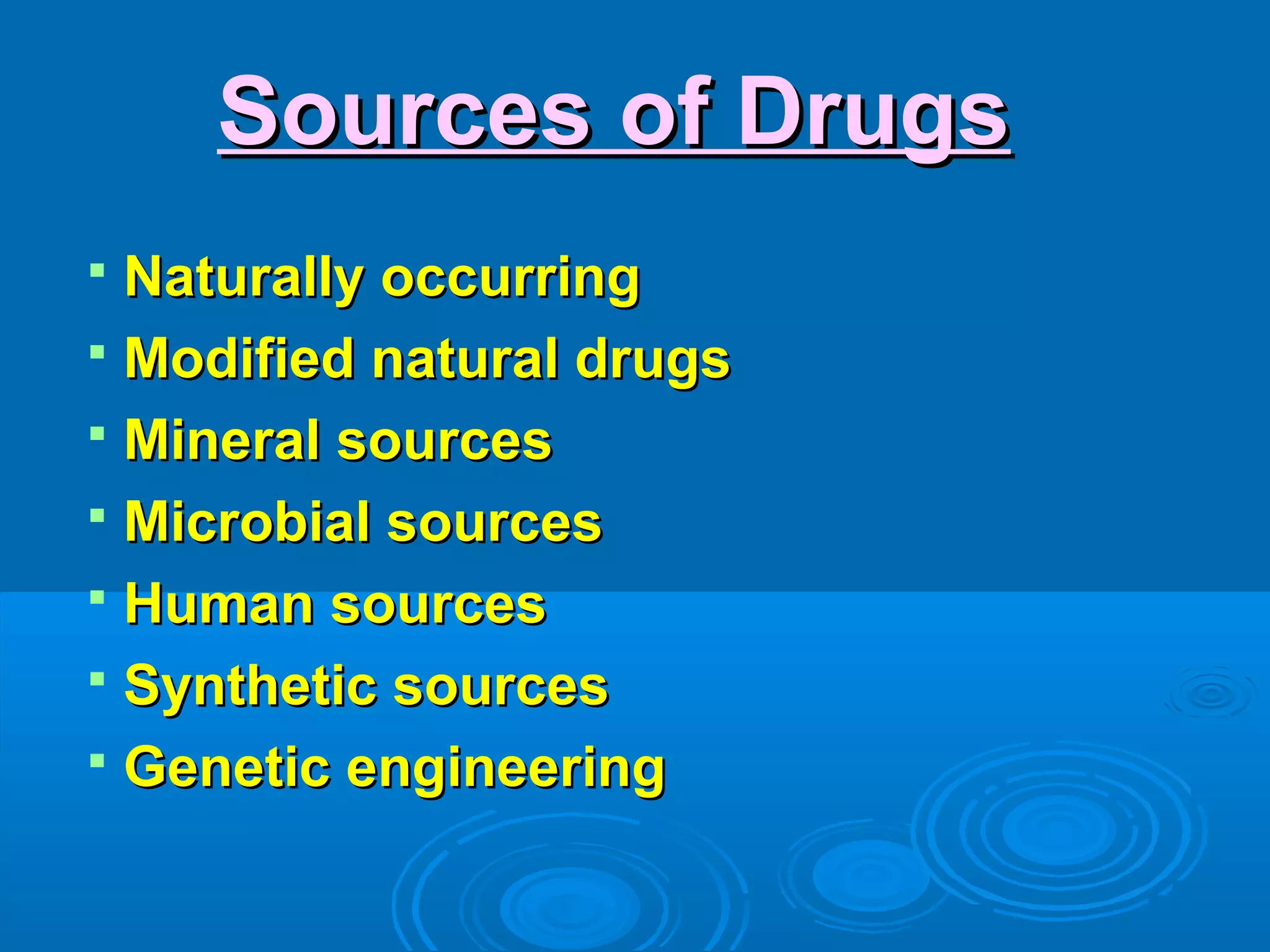 Sources of Drugs

- Naturally occurring
- Modified natural drugs
- Mineral sources
- Microbial sources
- Human sources
- Synthetic sources
- Genetic engineering